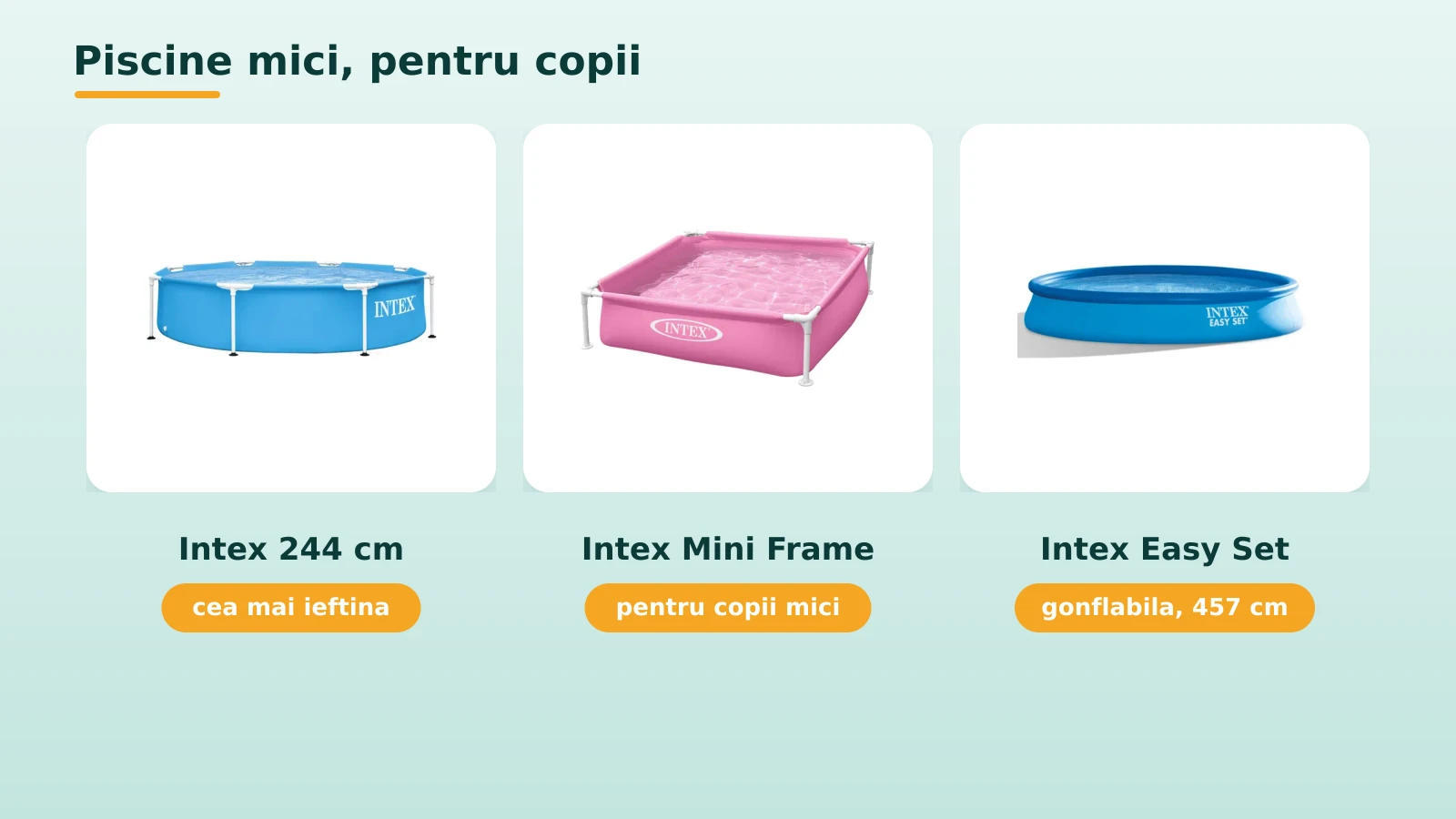 Piscine mici, pentru copii

INTEX

Intex 244 cm

cea mai ieftina

INTEX

Intex Mini Frame

pentru copii mici

INTEX
EASY SET

Intex Easy Set

gonflabila, 457 cm